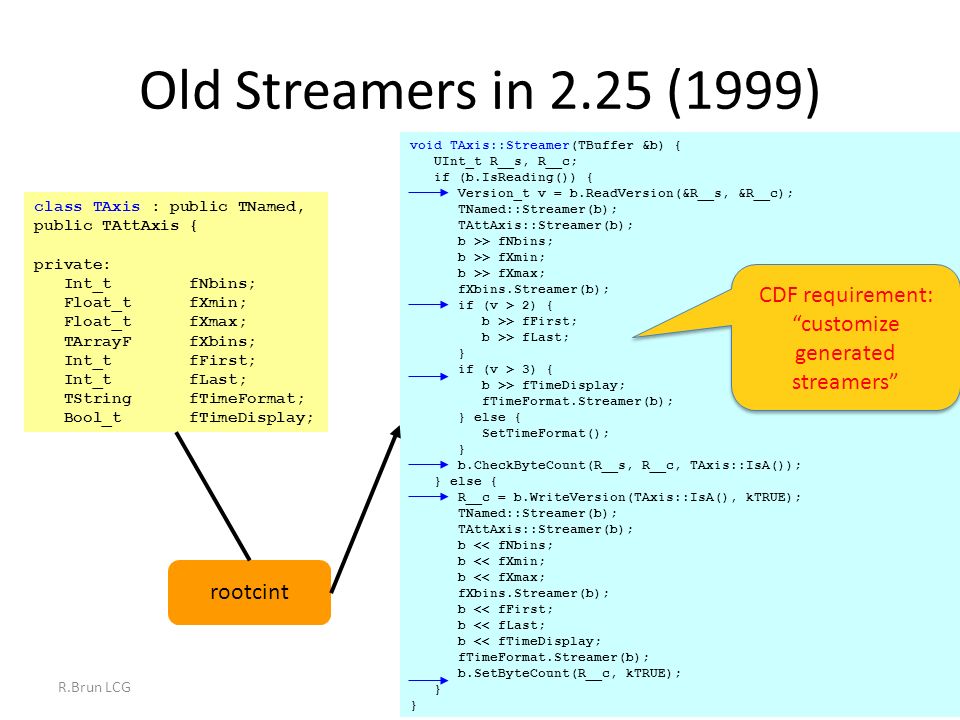 Old Streamers in 2.25 (1999)

class TAxis : public TNamed,
public TAttAxis {

private:
   Int_t       fNbins;
   Float_t     fXmin;
   Float_t     fXmax;
   TArrayF     fXbins;
   Int_t       fFirst;
   Int_t       fLast;
   TString     fTimeFormat;
   Bool_t      fTimeDisplay;

rootcint

void TAxis::Streamer(TBuffer &b) {
   UInt_t R__s, R__c;
   if (b.IsReading()) {
      Version_t v = b.ReadVersion(&R__s, &R__c);
      TNamed::Streamer(b);
      TAttAxis::Streamer(b);
      b >> fNbins;
      b >> fXmin;
      b >> fXmax;
      fXbins.Streamer(b);
      if (v > 2) {
         b >> fFirst;
         b >> fLast;
      }
      if (v > 3) {
         b >> fTimeDisplay;
         fTimeFormat.Streamer(b);
      } else {
         SetTimeFormat();
      }
      b.CheckByteCount(R__s, R__c, TAxis::IsA());
   } else {
      R__c = b.WriteVersion(TAxis::IsA(), kTRUE);
      TNamed::Streamer(b);
      TAttAxis::Streamer(b);
      b << fNbins;
      b << fXmin;
      b << fXmax;
      fXbins.Streamer(b);
      b << fFirst;
      b << fLast;
      b << fTimeDisplay;
      fTimeFormat.Streamer(b);
      b.SetByteCount(R__c, kTRUE);
   }
}

CDF requirement: “customize generated streamers”

R.Brun LCG